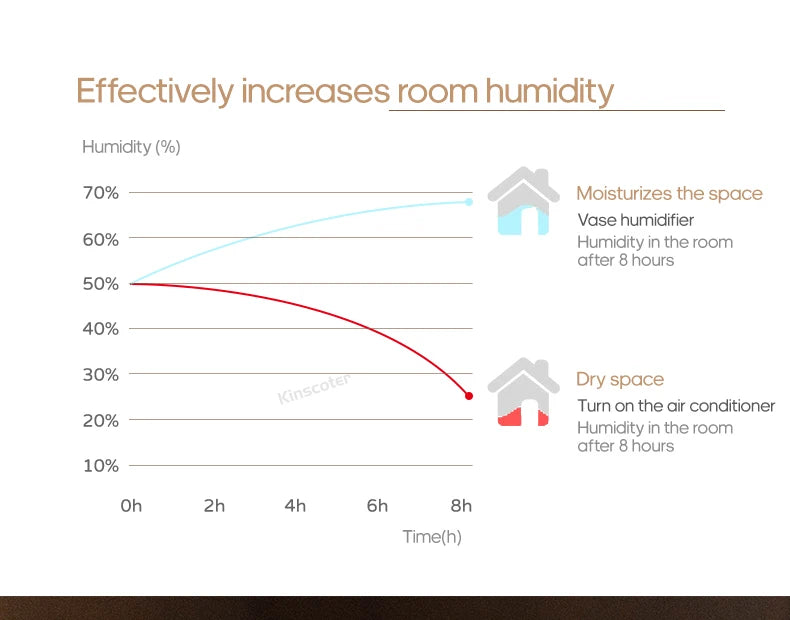 Effectively increases room humidity

Humidity (%)

70%
60%
50%
40%
30%
20%
10%

0h 2h 4h 6h 8h

Time(h)

Kinscoter

Moisturizes the space
Vase humidifier
Humidity in the room after 8 hours

Dry space
Turn on the air conditioner
Humidity in the room after 8 hours